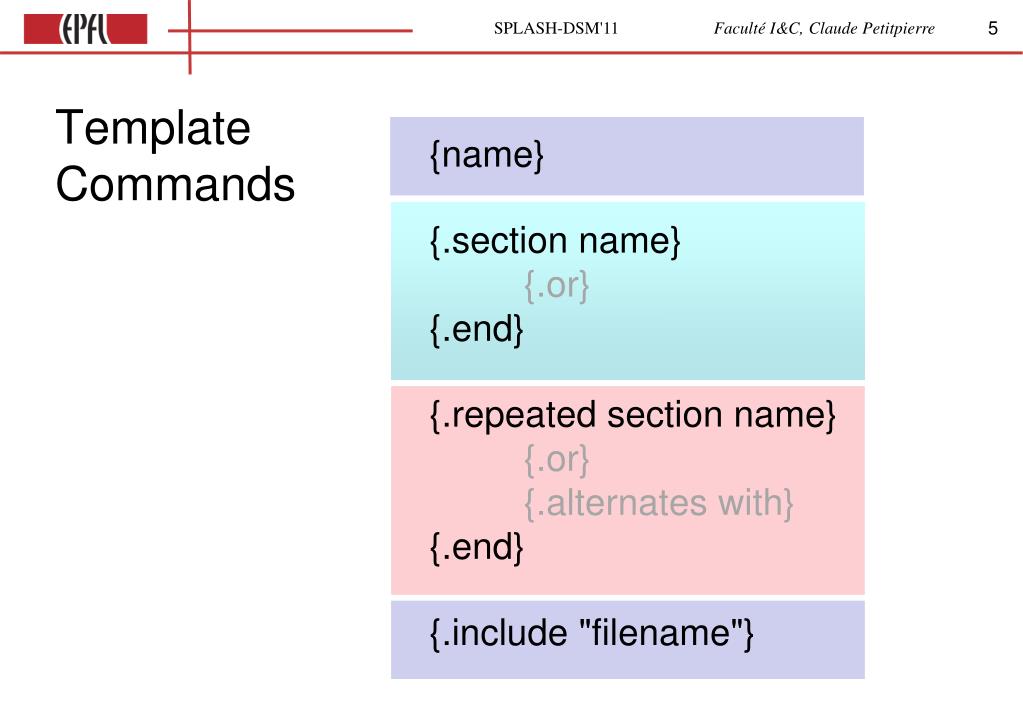 EPFL

SPLASH-DSM'11 Faculté I&C, Claude Petitpierre 5

Template Commands

{name}

{.section name}
{.or}
{.end}

{.repeated section name}
{.or}
{.alternates with}
{.end}

{.include "filename"}